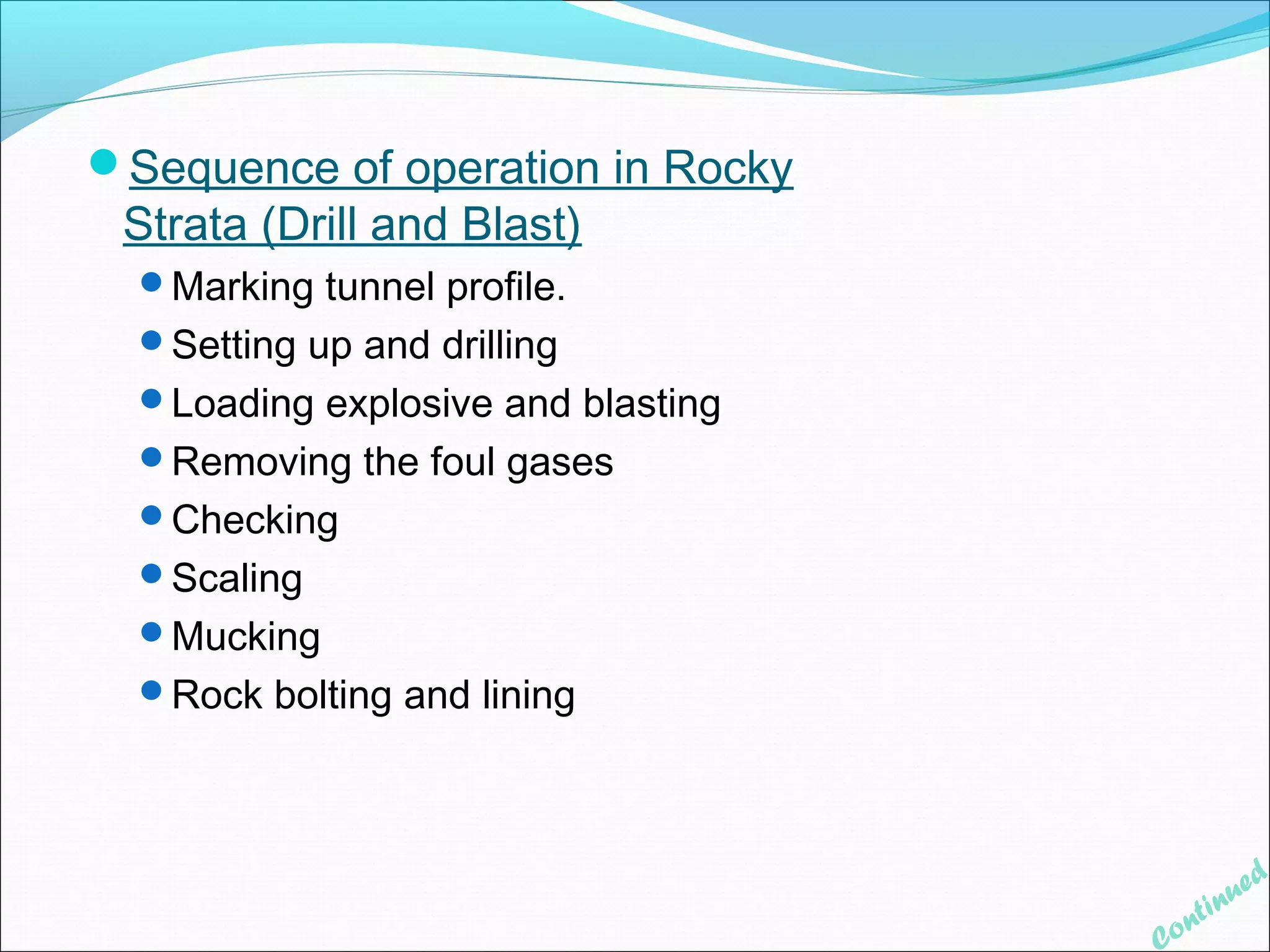 Sequence of operation in Rocky Strata (Drill and Blast)

Marking tunnel profile.
Setting up and drilling
Loading explosive and blasting
Removing the foul gases
Checking
Scaling
Mucking
Rock bolting and lining

Continued